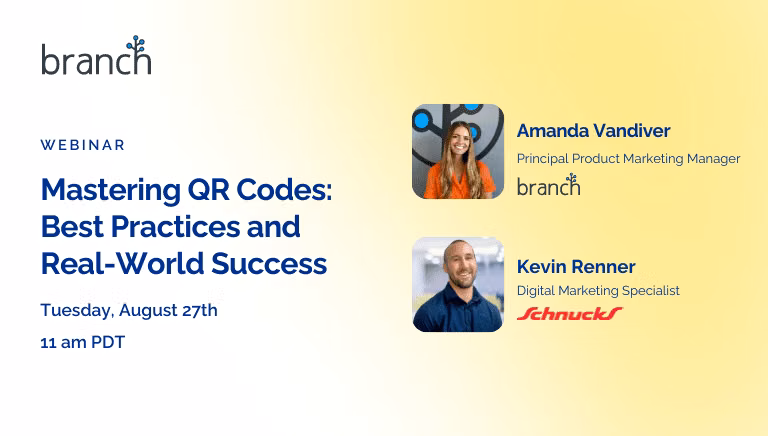 branch

WEBINAR

Mastering QR Codes: Best Practices and Real-World Success

Tuesday, August 27th

11 am PDT

Amanda Vandiver
Principal Product Marketing Manager
branch

Kevin Renner
Digital Marketing Specialist
Schnucks